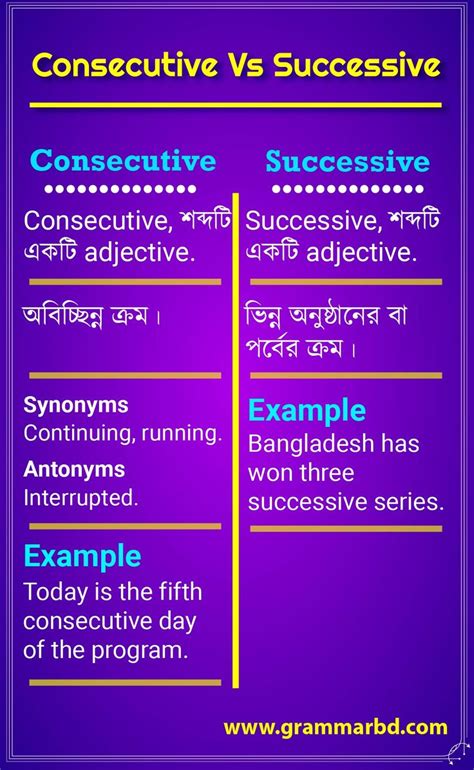 Consecutive Vs Successive

Consecutive

Consecutive, শব্দটি একটি adjective.

অবিচ্ছিন্ন ক্রম।

Synonyms
Continuing, running.

Antonyms
Interrupted.

Example
Today is the fifth consecutive day of the program.

Successive

Successive, শব্দটি একটি adjective.

ভিন্ন অনুষ্ঠানের বা পর্বের ক্রম।

Example
Bangladesh has won three successive series.

www.grammarbd.com